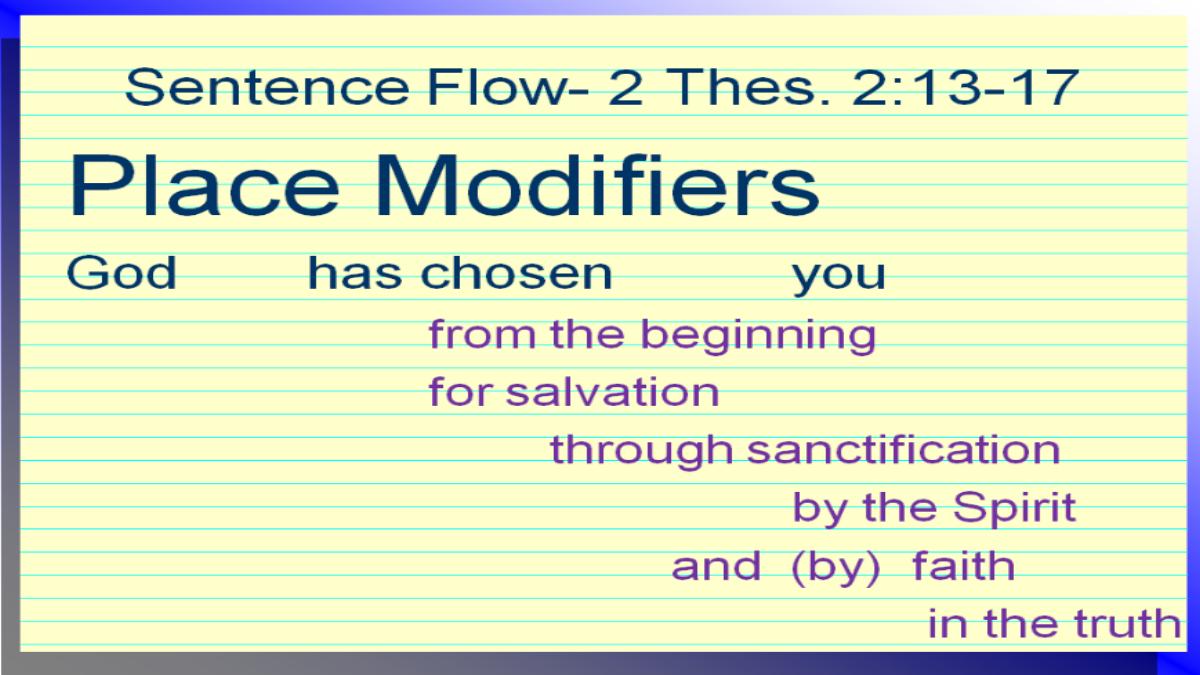 Sentence Flow- 2 Thes. 2:13-17

Place Modifiers

God has chosen you

from the beginning

for salvation

through sanctification

by the Spirit

and (by) faith

in the truth